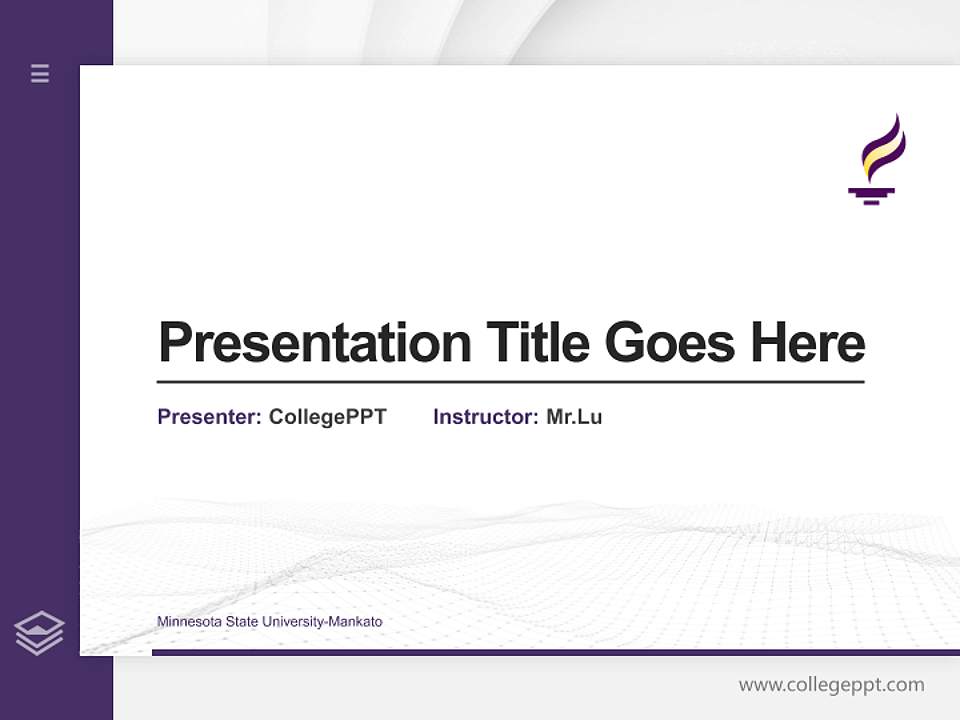 Presentation Title Goes Here

Presenter: CollegePPT Instructor: Mr.Lu

Minnesota State University-Mankato

www.collegeppt.com